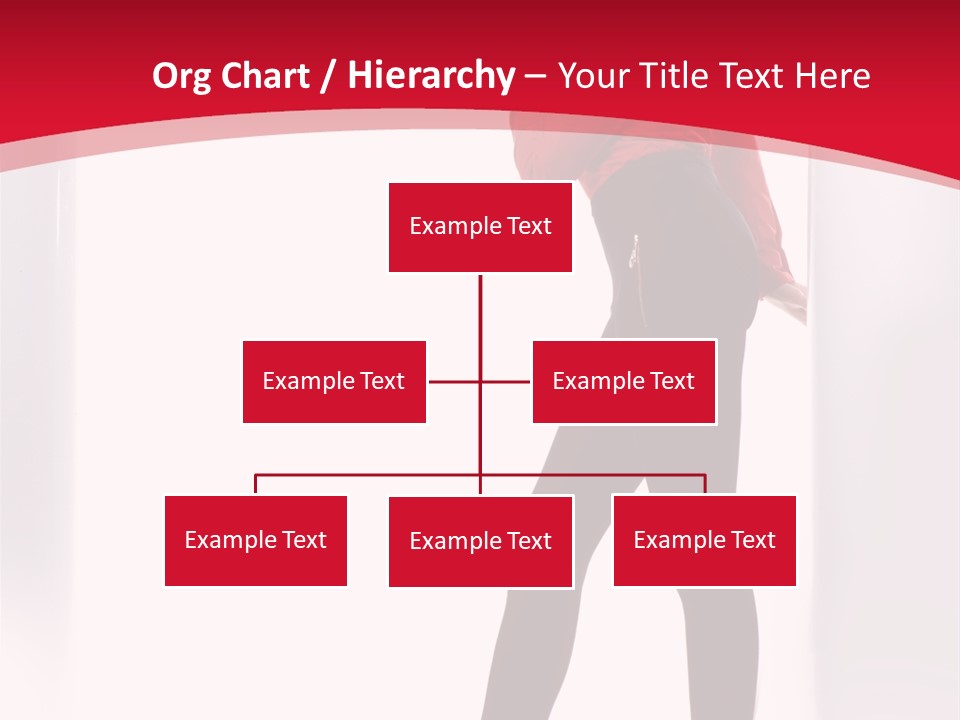 Org Chart / Hierarchy – Your Title Text Here

Example Text

Example Text

Example Text

Example Text

Example Text

Example Text